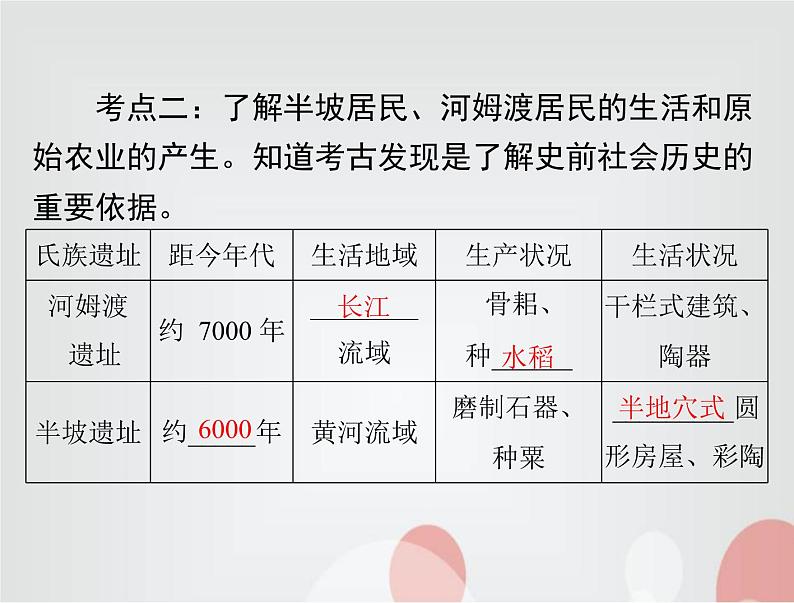 考点二：了解半坡居民、河姆渡居民的生活和原始农业的产生。知道考古发现是了解史前社会历史的重要依据。

| 氏族遗址 | 距今年代 | 生活地域 | 生产状况 | 生活状况 |
|---|---|---|---|---|
| 河姆渡遗址 | 约 7000 年 | 长江流域 | 骨耜、种水稻 | 干栏式建筑、陶器 |
| 半坡遗址 | 约6000年 | 黄河流域 | 磨制石器、种粟 | 半地穴式圆形房屋、彩陶 |